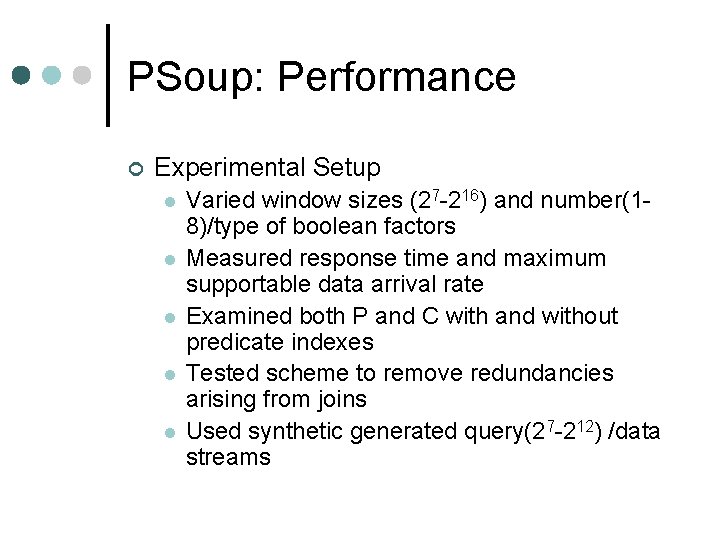 PSoup: Performance

Experimental Setup

Varied window sizes ($2^7$-$2^{16}$) and number(1-8)/type of boolean factors

Measured response time and maximum supportable data arrival rate

Examined both P and C with and without predicate indexes

Tested scheme to remove redundancies arising from joins

Used synthetic generated query($2^7$-$2^{12}$) /data streams